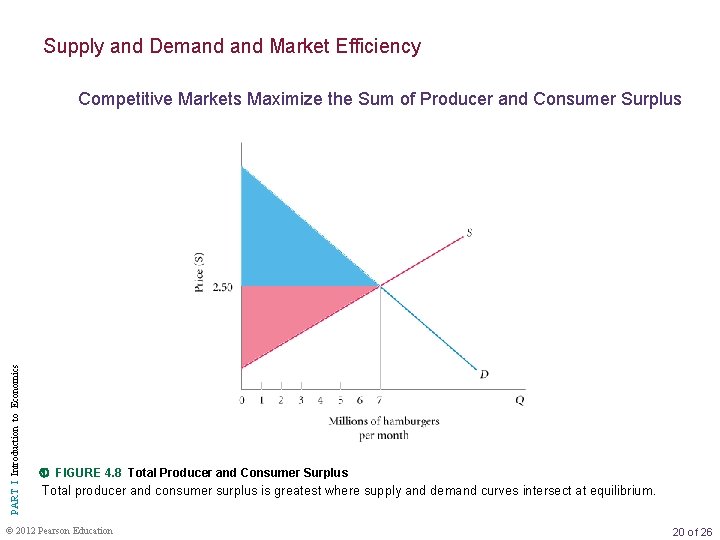 Supply and Demand and Market Efficiency

Competitive Markets Maximize the Sum of Producer and Consumer Surplus

Price ($)

2.50

S

D

0 1 2 3 4 5 6 7 Q

Millions of hamburgers per month

FIGURE 4.8 Total Producer and Consumer Surplus

Total producer and consumer surplus is greatest where supply and demand curves intersect at equilibrium.

PART I Introduction to Economics

© 2012 Pearson Education

20 of 26